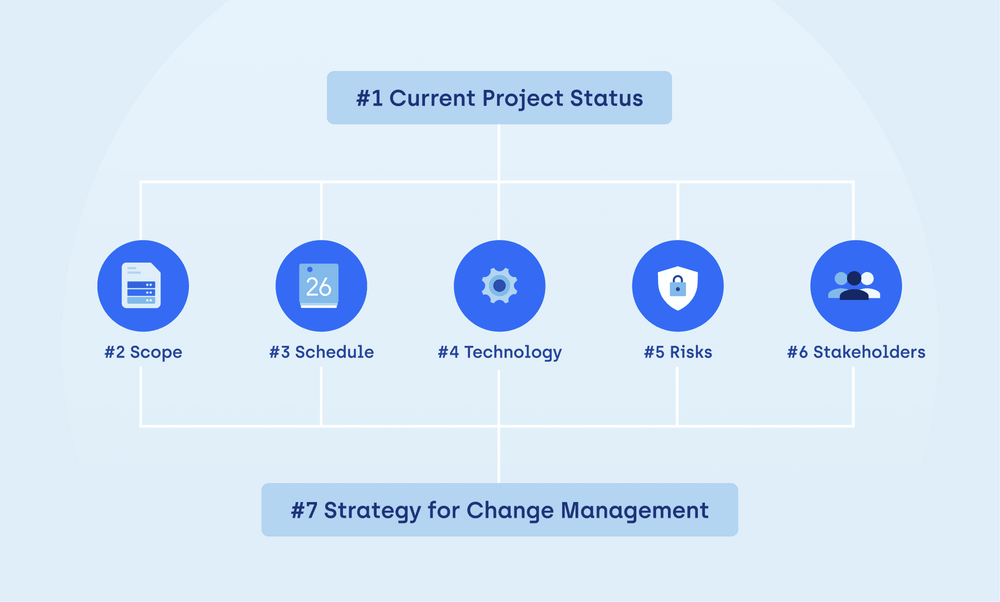 #1 Current Project Status

26

#2 Scope

#3 Schedule

#4 Technology

#5 Risks

#6 Stakeholders

#7 Strategy for Change Management